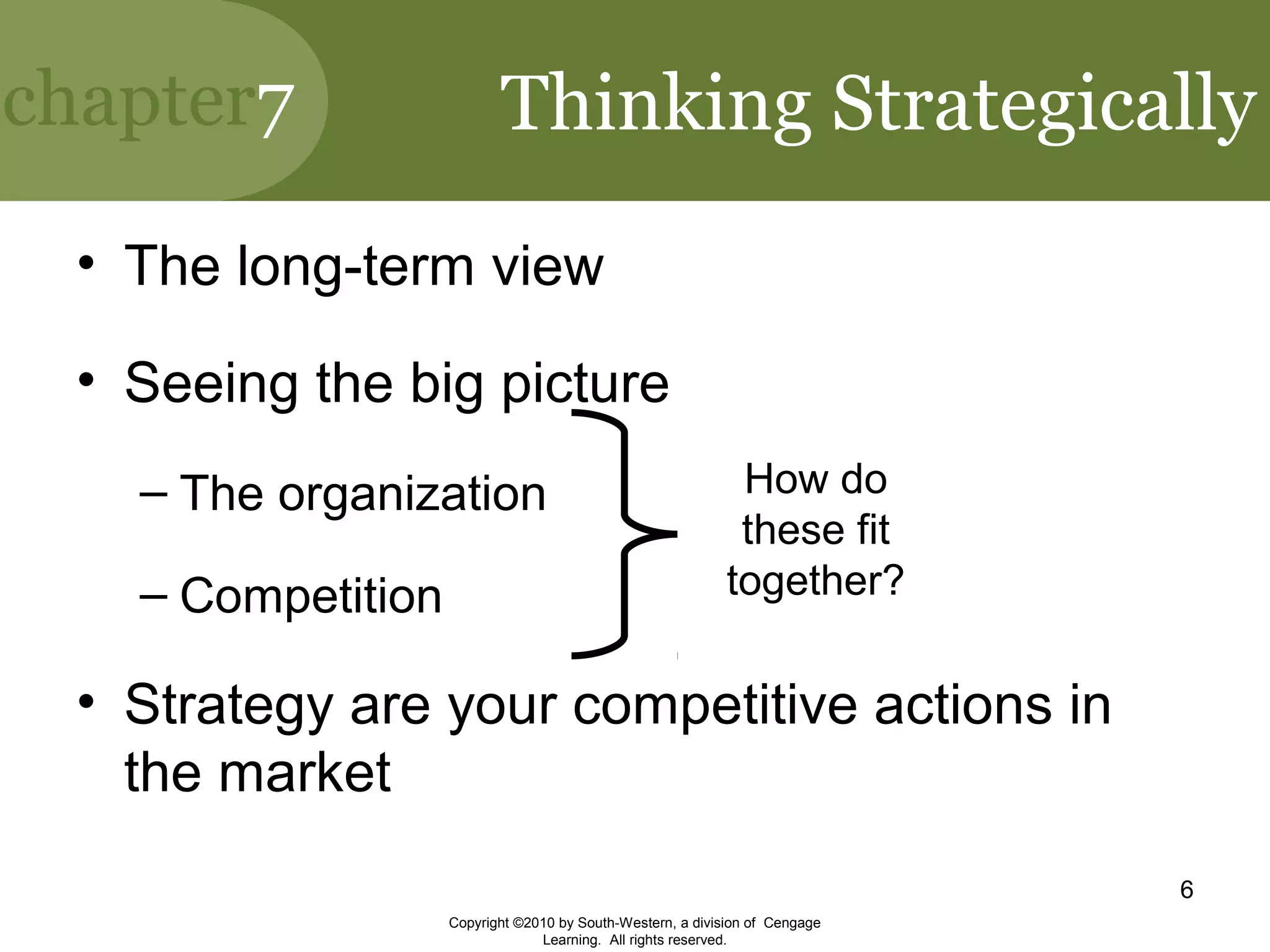 chapter7 Thinking Strategically

• The long-term view

• Seeing the big picture

– The organization

– Competition

How do these fit together?

• Strategy are your competitive actions in the market

6

Copyright ©2010 by South-Western, a division of Cengage Learning. All rights reserved.